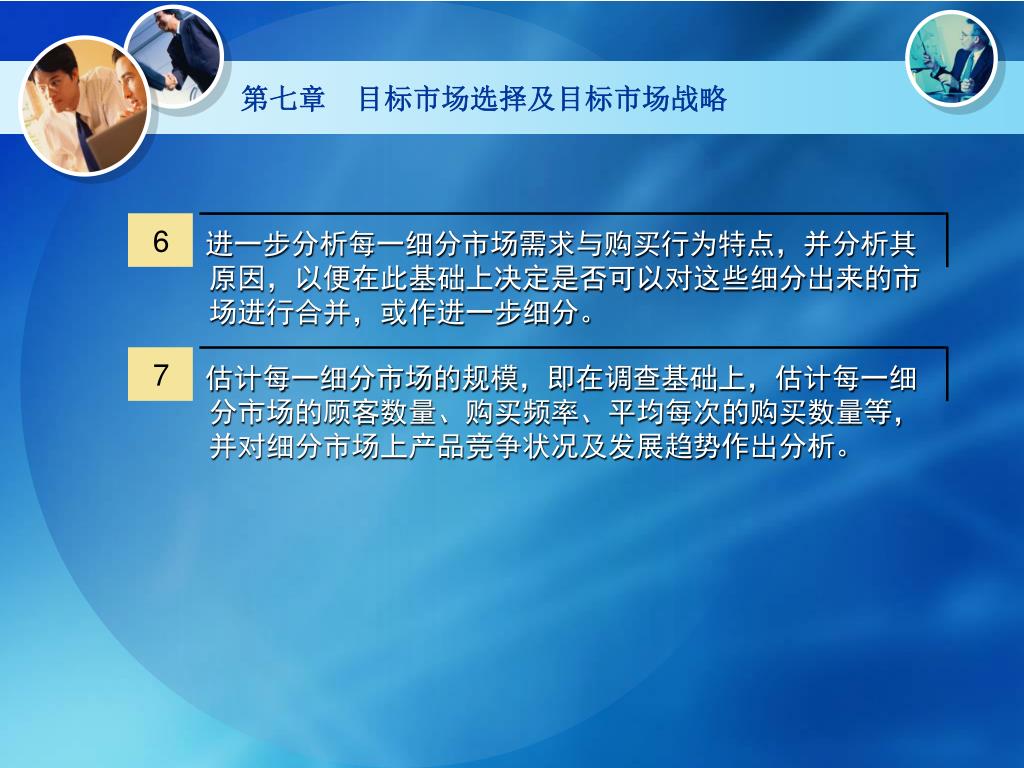 第七章　目标市场选择及目标市场战略

6

进一步分析每一细分市场需求与购买行为特点，并分析其原因，以便在此基础上决定是否可以对这些细分出来的市场进行合并，或作进一步细分。

7

估计每一细分市场的规模，即在调查基础上，估计每一细分市场的顾客数量、购买频率、平均每次的购买数量等，并对细分市场上产品竞争状况及发展趋势作出分析。